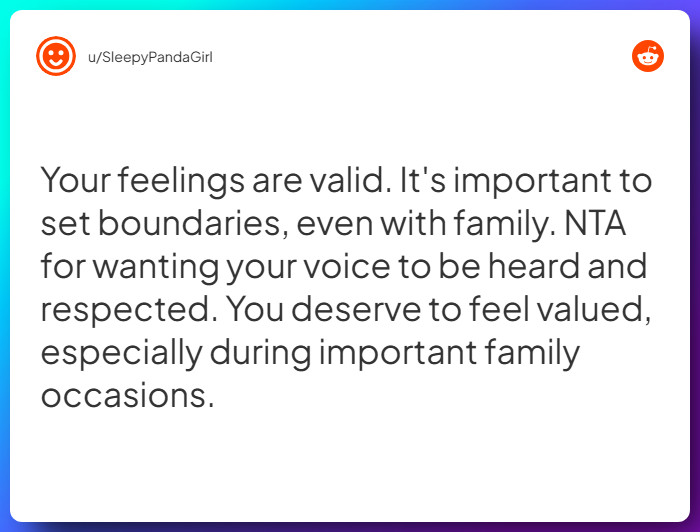 u/SleepyPandaGirl

Your feelings are valid. It's important to set boundaries, even with family. NTA for wanting your voice to be heard and respected. You deserve to feel valued, especially during important family occasions.